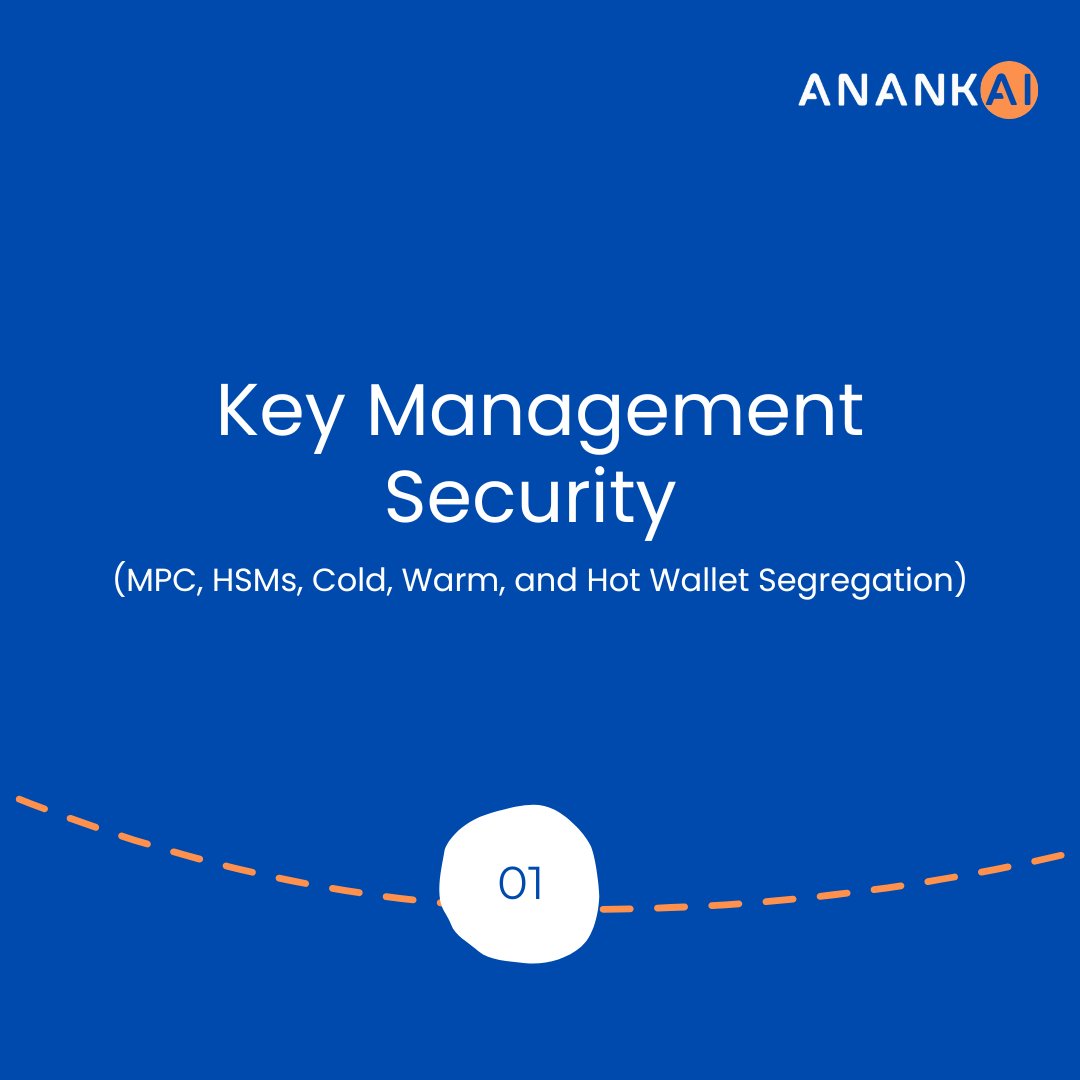 ANANKAI

Key Management Security

(MPC, HSMs, Cold, Warm, and Hot Wallet Segregation)

01